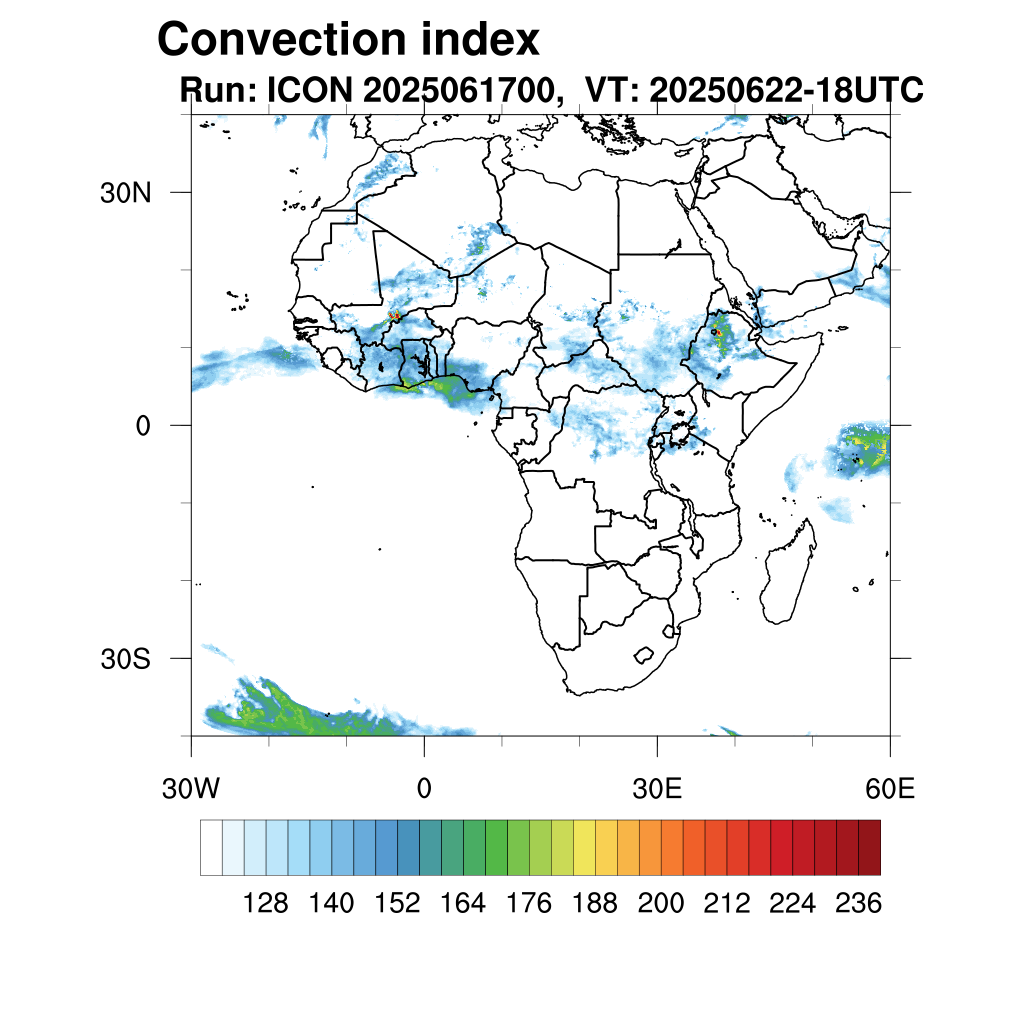 Convection index
Run: ICON 2025061700, VT: 20250622-18UTC

30N
0
30S
30W
0
30E
60E

128 140 152 164 176 188 200 212 224 236